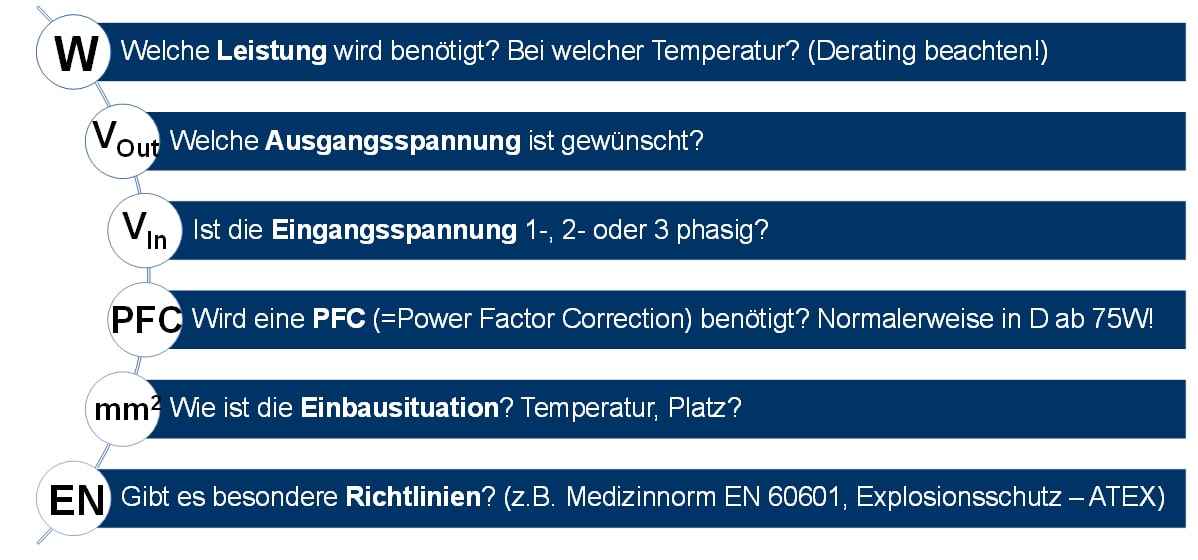 W Welche Leistung wird benötigt? Bei welcher Temperatur? (Derating beachten!)

$V_{Out}$ Welche Ausgangsspannung ist gewünscht?

$V_{In}$ Ist die Eingangsspannung 1-, 2- oder 3 phasig?

PFC Wird eine PFC (=Power Factor Correction) benötigt? Normalerweise in D ab 75W!

$mm^2$ Wie ist die Einbausituation? Temperatur, Platz?

EN Gibt es besondere Richtlinien? (z.B. Medizinnorm EN 60601, Explosionsschutz – ATEX)